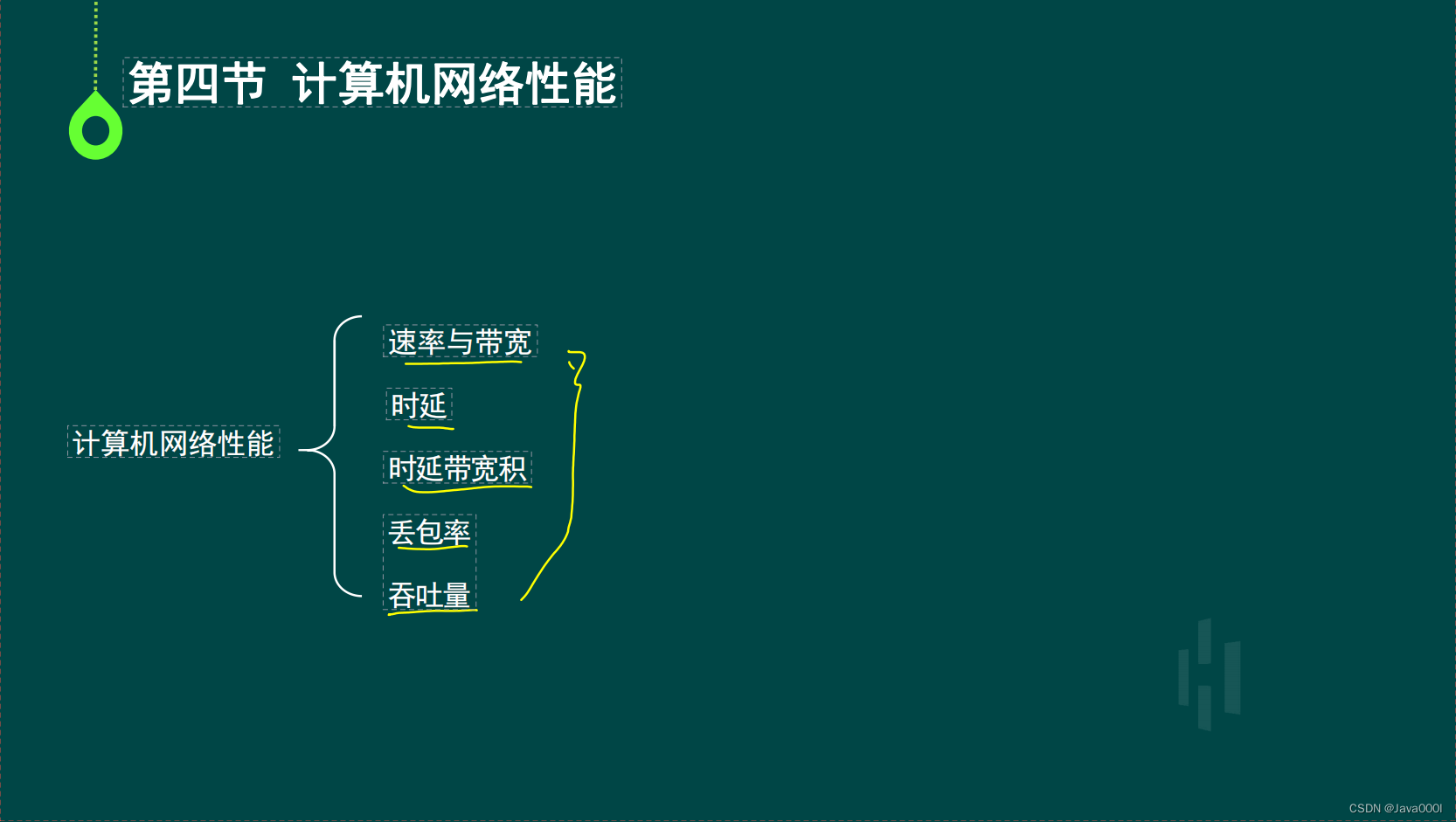 第四节 计算机网络性能

计算机网络性能

速率与带宽

时延

时延带宽积

丢包率

吞吐量

CSDN @Java000I